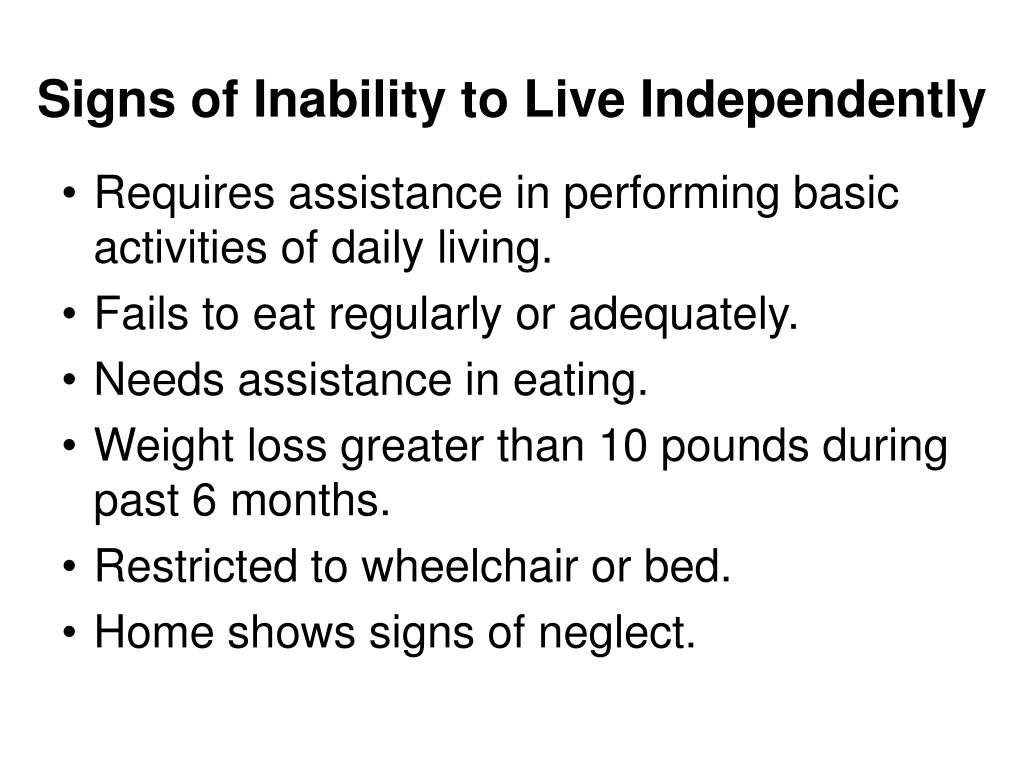 Signs of Inability to Live Independently

• Requires assistance in performing basic activities of daily living.
• Fails to eat regularly or adequately.
• Needs assistance in eating.
• Weight loss greater than 10 pounds during past 6 months.
• Restricted to wheelchair or bed.
• Home shows signs of neglect.